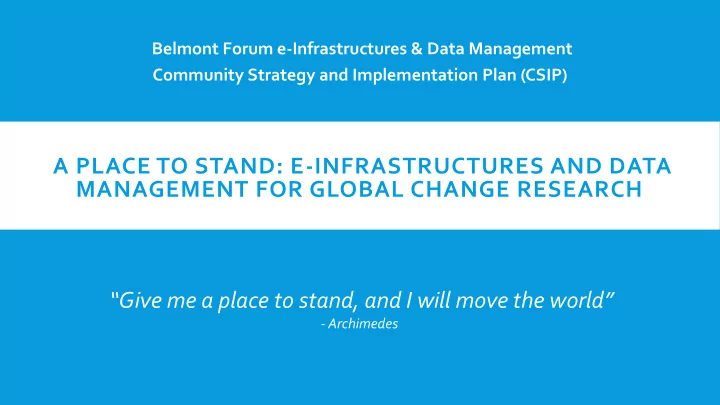 Belmont Forum e-Infrastructures & Data Management
Community Strategy and Implementation Plan (CSIP)

A PLACE TO STAND: E-INFRASTRUCTURES AND DATA MANAGEMENT FOR GLOBAL CHANGE RESEARCH

"Give me a place to stand, and I will move the world"
- Archimedes